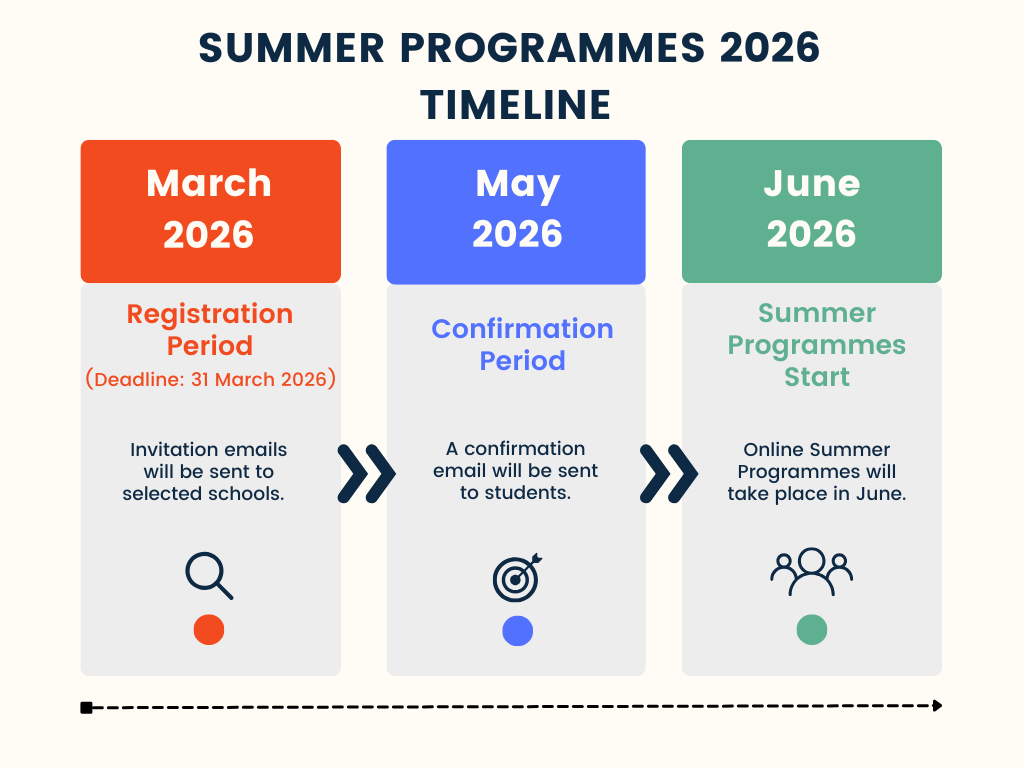 SUMMER PROGRAMMES 2026 TIMELINE

March 2026

Registration Period
(Deadline: 31 March 2026)

Invitation emails will be sent to selected schools.

May 2026

Confirmation Period

A confirmation email will be sent to students.

June 2026

Summer Programmes Start

Online Summer Programmes will take place in June.